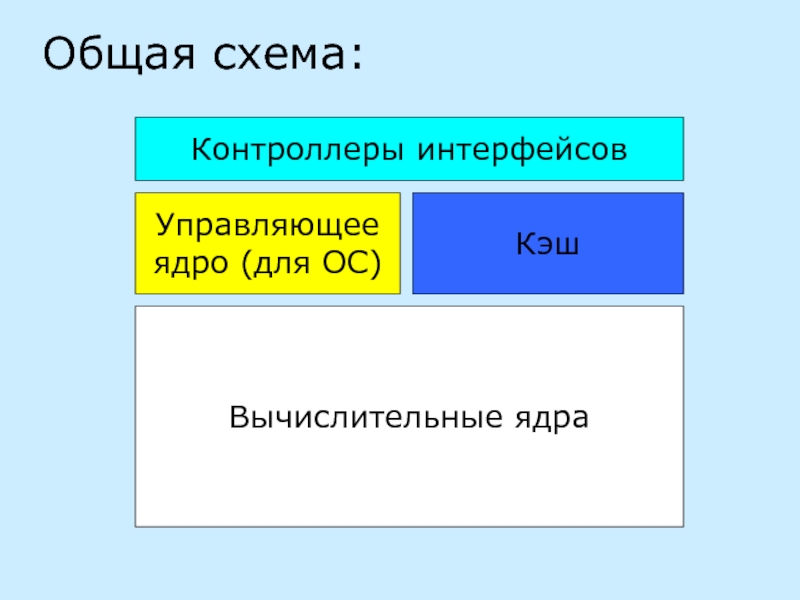 Общая схема:

Контроллеры интерфейсов

Управляющее ядро (для ОС)

Кэш

Вычислительные ядра